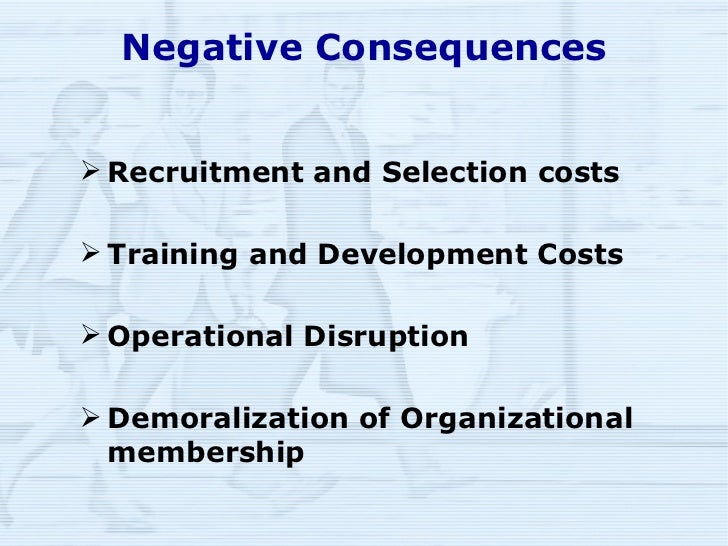 Negative Consequences

➢ Recruitment and Selection costs

➢ Training and Development Costs

➢ Operational Disruption

➢ Demoralization of Organizational membership